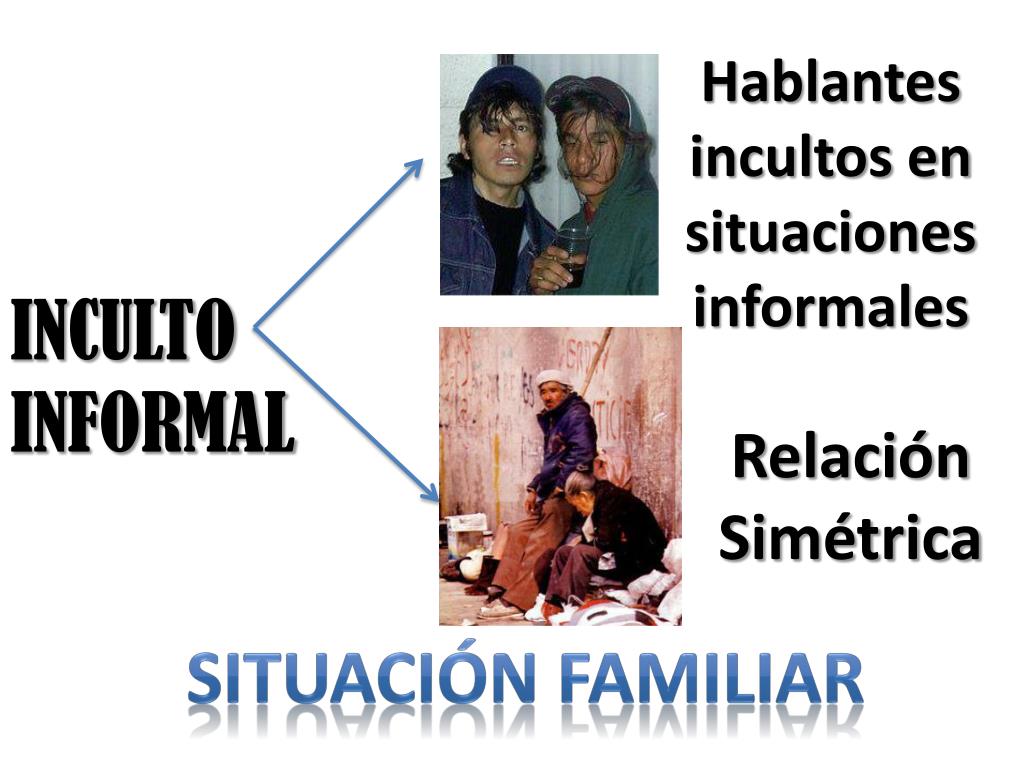 INCULTO INFORMAL

Hablantes incultos en situaciones informales

Relación Simétrica

SITUACIÓN FAMILIAR